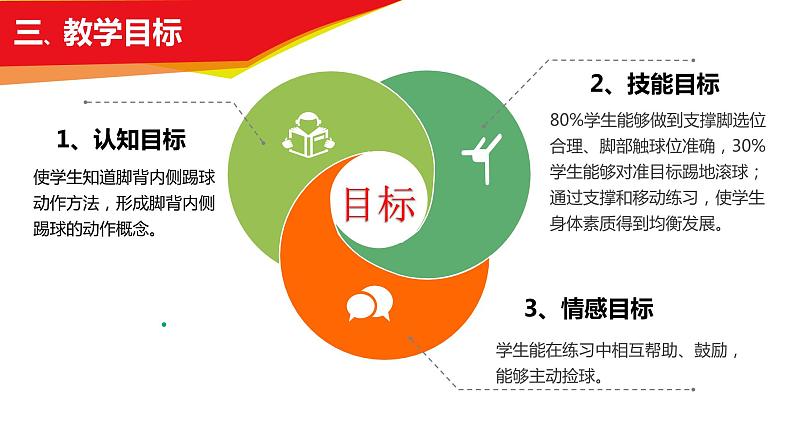 三、教学目标

1、认知目标

使学生知道脚背内侧踢球动作方法，形成脚背内侧踢球的动作概念。

目标

2、技能目标

80%学生能够做到支撑脚选位合理、脚部触球位准确，30%学生能够对准目标踢地滚球；通过支撑和移动练习，使学生身体素质得到均衡发展。

3、情感目标

学生能在练习中相互帮助、鼓励，能够主动捡球。